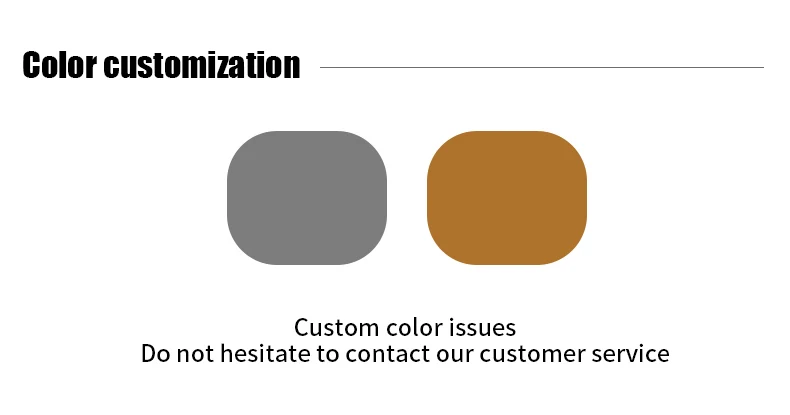 Color customization

Custom color issues
Do not hesitate to contact our customer service